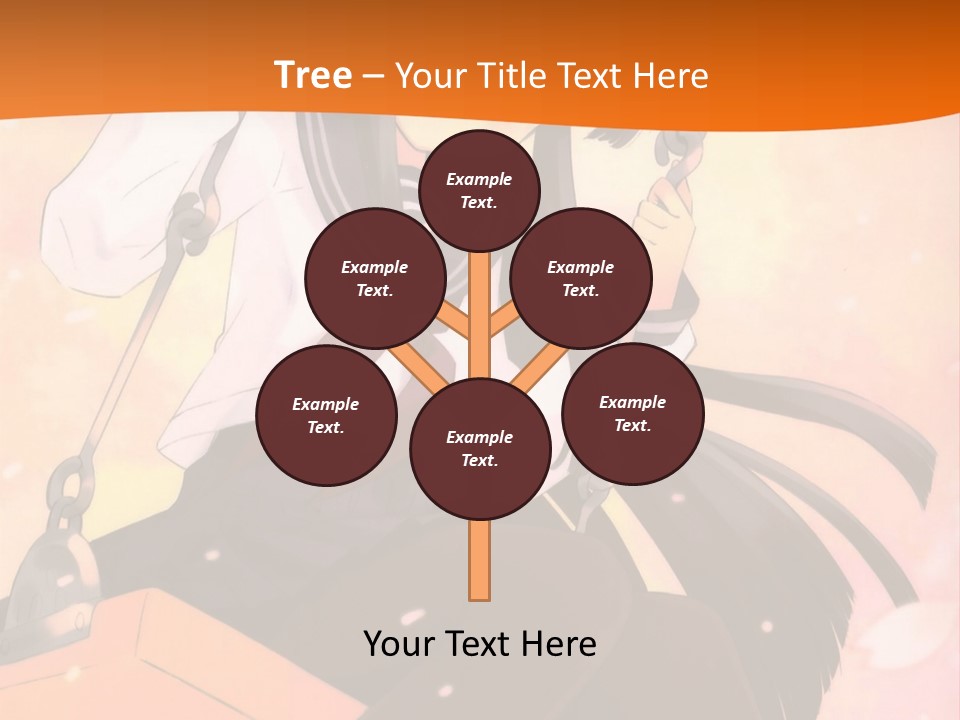 Tree – Your Title Text Here

Example Text.

Example Text.

Example Text.

Example Text.

Example Text.

Example Text.

Your Text Here